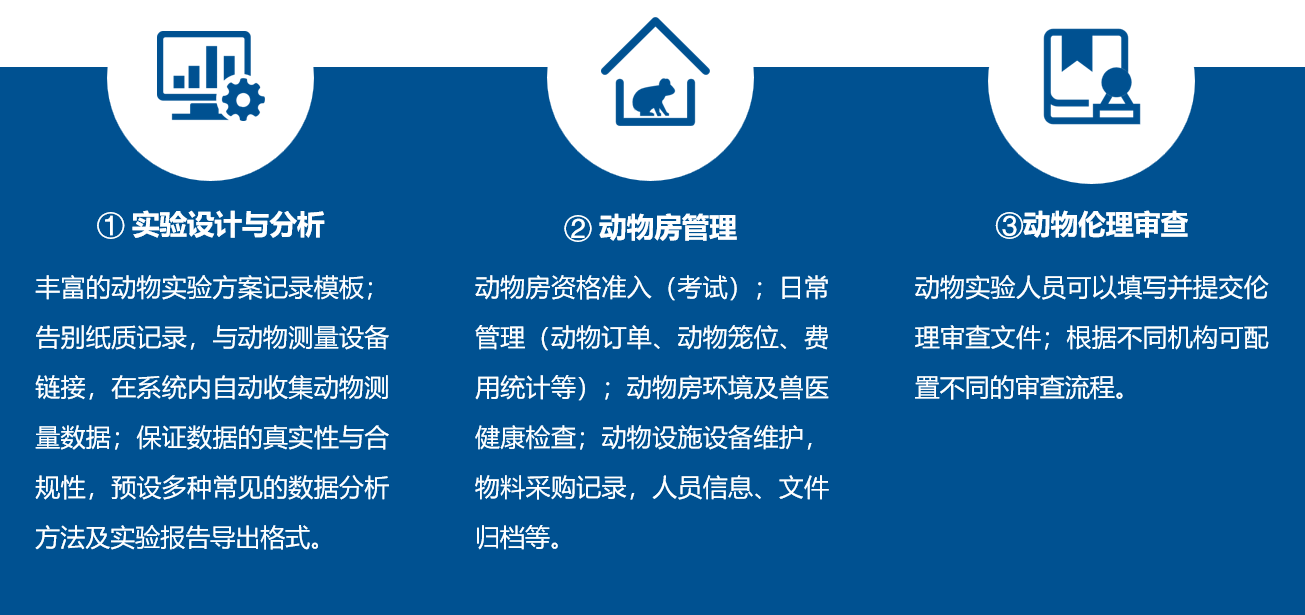 ① 实验设计与分析

丰富的动物实验方案记录模板；告别纸质记录，与动物测量设备链接，在系统内自动收集动物测量数据；保证数据的真实性与合规性，预设多种常见的数据分析方法及实验报告导出格式。

② 动物房管理

动物房资格准入（考试）；日常管理（动物订单、动物笼位、费用统计等）；动物房环境及兽医健康检查；动物设施设备维护，物料采购记录，人员信息、文件归档等。

③动物伦理审查

动物实验人员可以填写并提交伦理审查文件；根据不同机构可配置不同的审查流程。